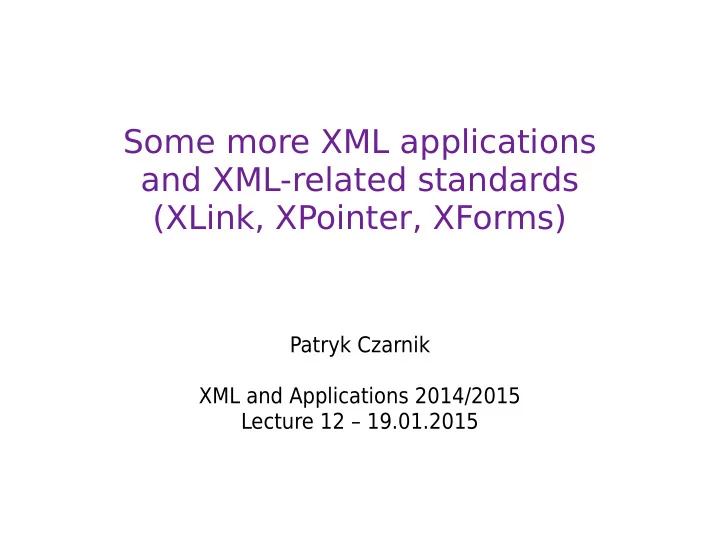 Some more XML applications and XML-related standards (XLink, XPointer, XForms)

Patryk Czarnik

XML and Applications 2014/2015
Lecture 12 – 19.01.2015